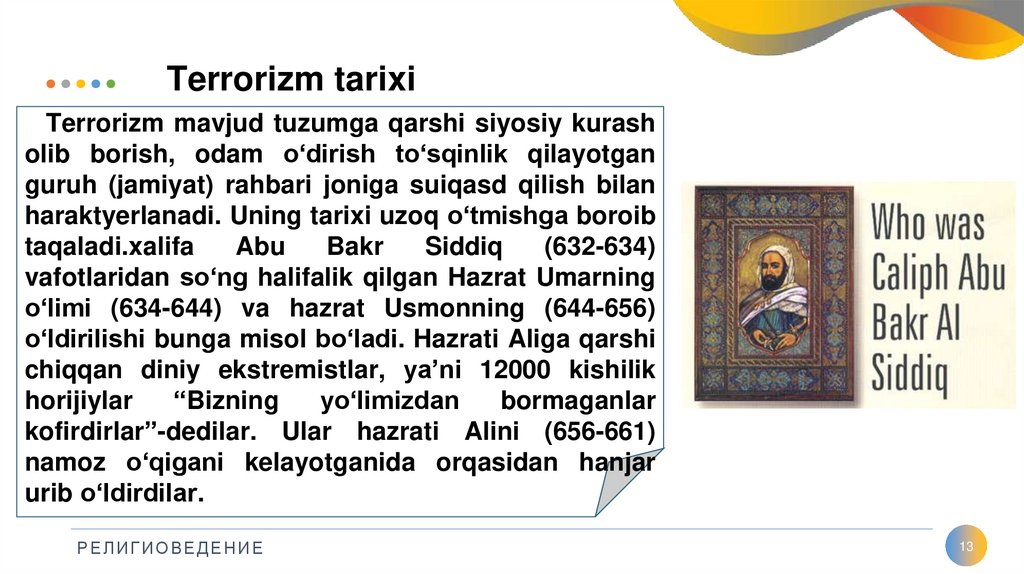 Terrorizm tarixi

Terrorizm mavjud tuzumga qarshi siyosiy kurash olib borish, odam o‘dirish to‘sqinlik qilayotgan guruh (jamiyat) rahbari joniga suiqasd qilish bilan haraktyerlanadi. Uning tarixi uzoq o‘tmishga boroib taqaladi.xalifa Abu Bakr Siddiq (632-634) vafotlaridan so‘ng halifalik qilgan Hazrat Umarning o‘limi (634-644) va hazrat Usmonning (644-656) o‘ldirilishi bunga misol bo‘ladi. Hazrati Aliga qarshi chiqqan diniy ekstremistlar, ya’ni 12000 kishilik horijiylar “Bizning yo‘limizdan bormaganlar kofirdirlar”-dedilar. Ular hazrati Alini (656-661) namoz o‘qigani kelayotganida orqasidan hanjar urib o‘ldirdilar.

Who was Caliph Abu Bakr Al Siddiq

РЕЛИГИОВЕДЕНИЕ

13